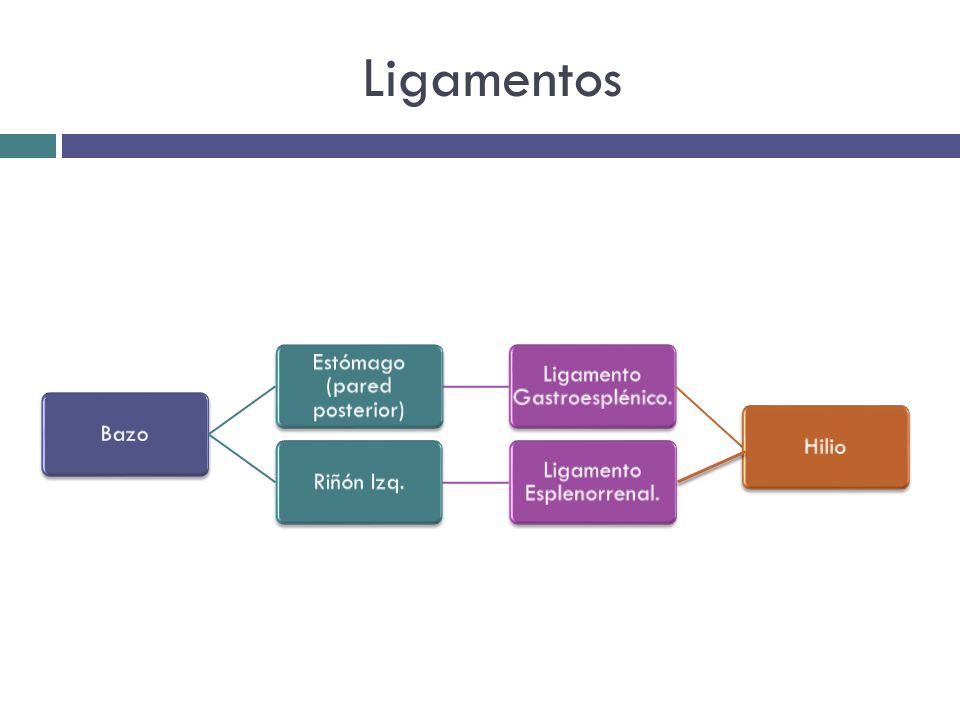 Ligamentos

Bazo

Estómago (pared posterior)

Riñón Izq.

Ligamento Gastroesplénico.

Ligamento Esplenorrenal.

Hilio